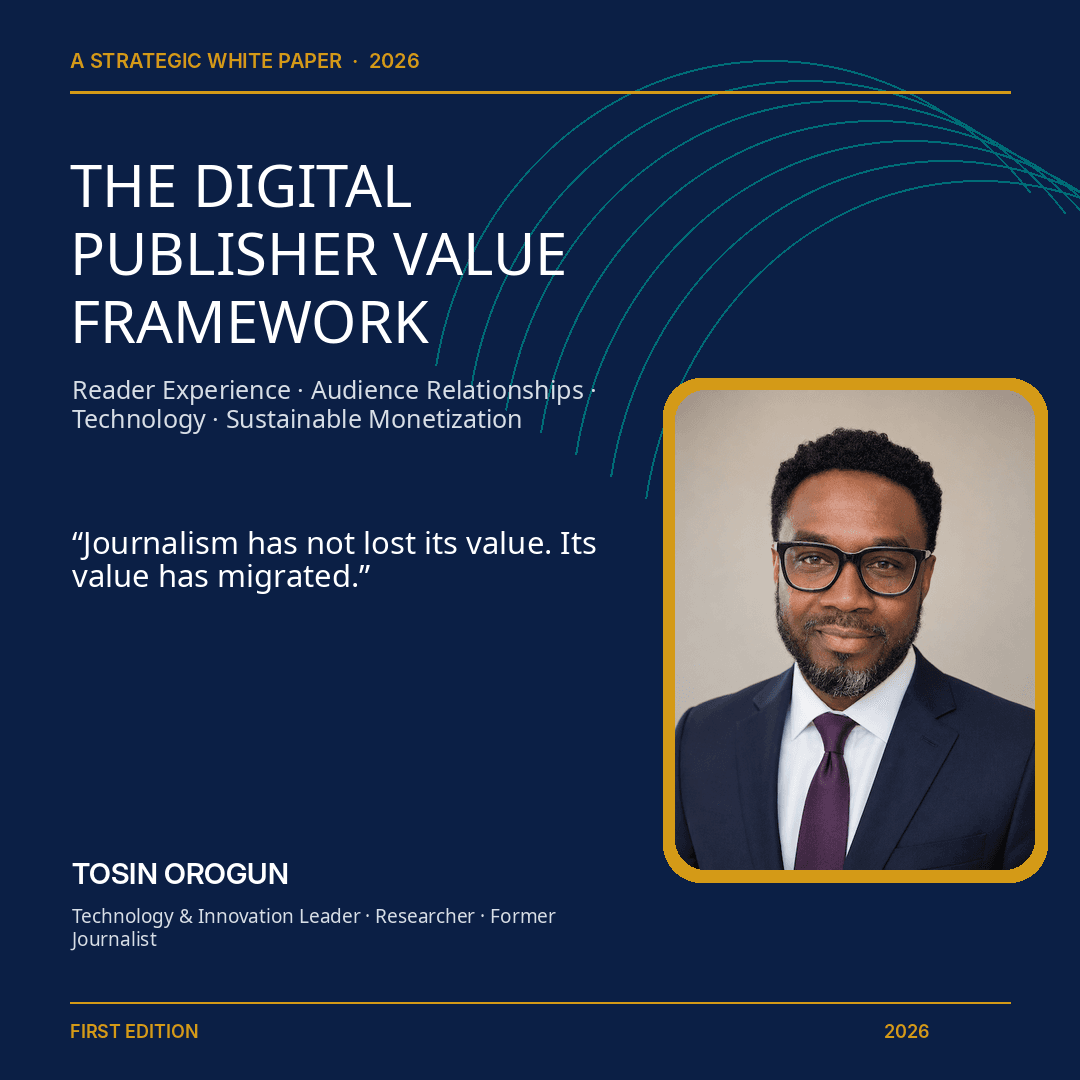 A STRATEGIC WHITE PAPER · 2026

THE DIGITAL PUBLISHER VALUE FRAMEWORK

Reader Experience · Audience Relationships · Technology · Sustainable Monetization

“Journalism has not lost its value. Its value has migrated.”

TOSIN OROGUN

Technology & Innovation Leader · Researcher · Former Journalist

FIRST EDITION

2026